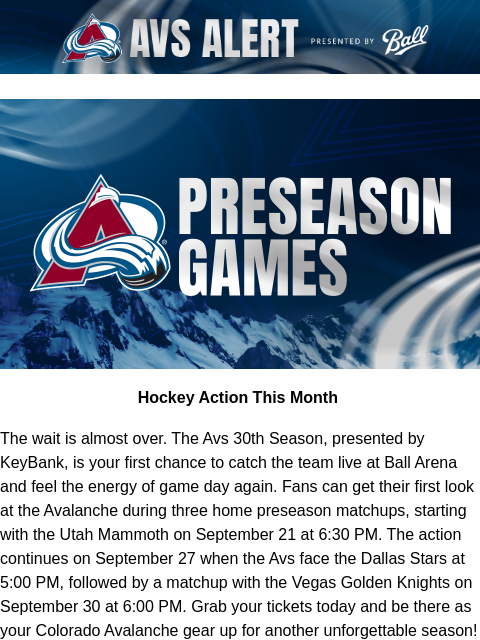 AVS ALERT PRESENTED BY Ball

PRESEASON GAMES

Hockey Action This Month

The wait is almost over. The Avs 30th Season, presented by KeyBank, is your first chance to catch the team live at Ball Arena and feel the energy of game day again. Fans can get their first look at the Avalanche during three home preseason matchups, starting with the Utah Mammoth on September 21 at 6:30 PM. The action continues on September 27 when the Avs face the Dallas Stars at 5:00 PM, followed by a matchup with the Vegas Golden Knights on September 30 at 6:00 PM. Grab your tickets today and be there as your Colorado Avalanche gear up for another unforgettable season!